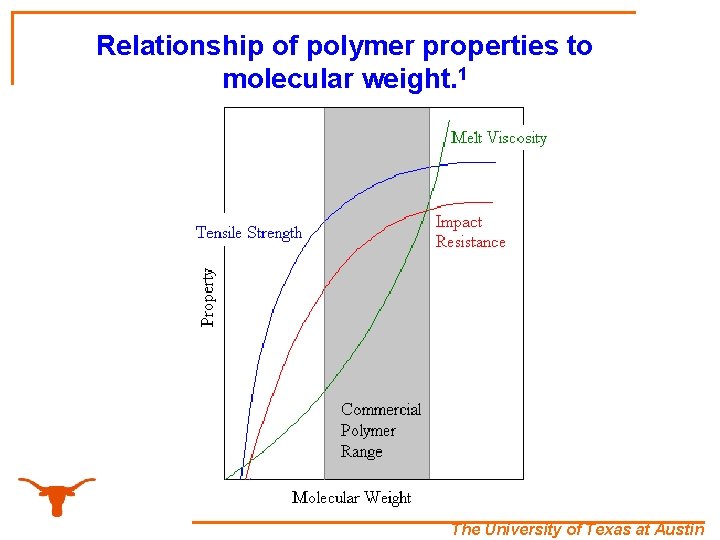 Relationship of polymer properties to molecular weight.$^1$

Melt Viscosity

Tensile Strength

Impact Resistance

Property

Commercial Polymer Range

Molecular Weight

The University of Texas at Austin